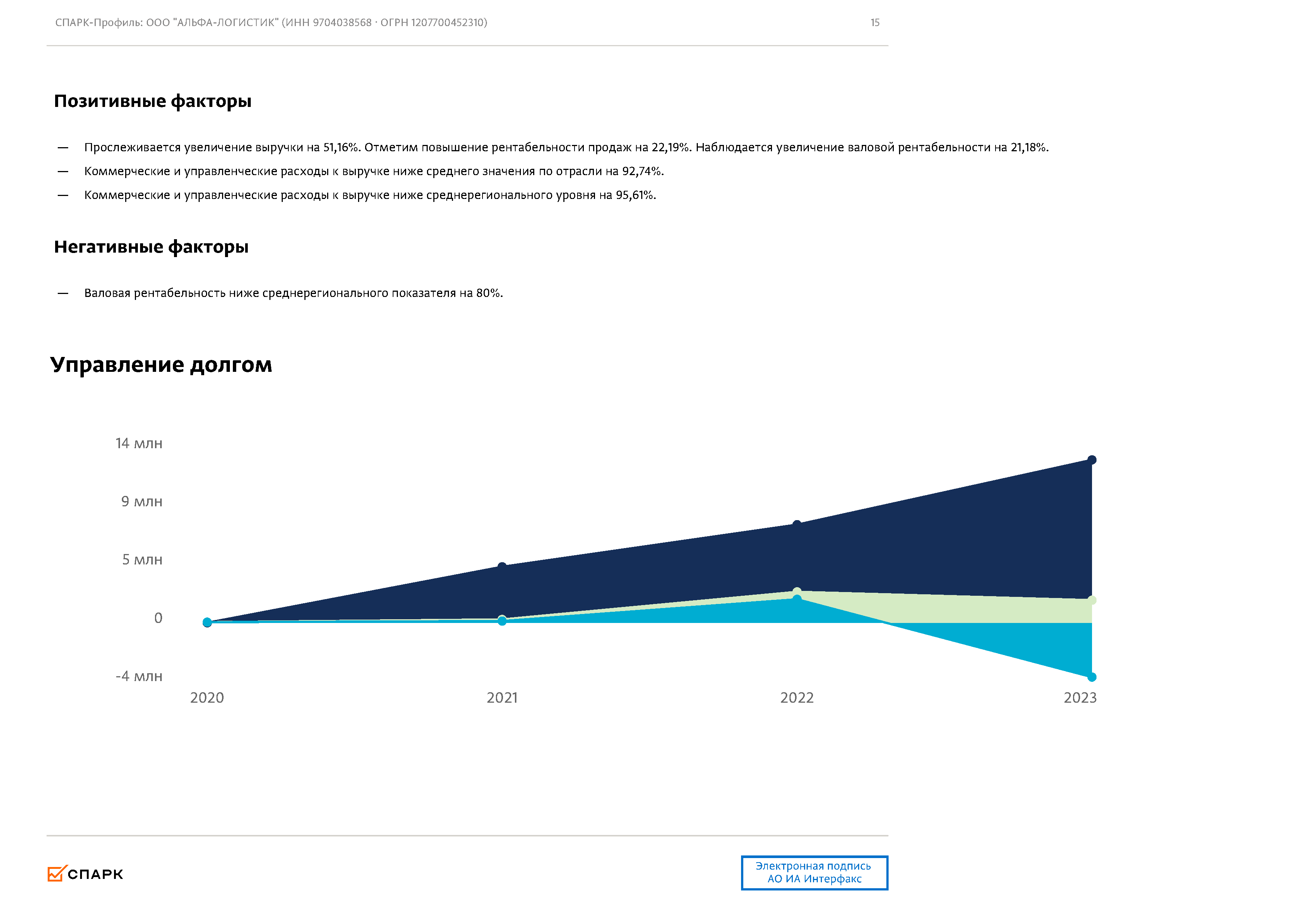 СПАРК-Профиль: ООО "АЛЬФА-ЛОГИСТИК" (ИНН 9704038568 · ОГРН 1207700452310)

15

Позитивные факторы

— Прослеживается увеличение выручки на 51,16%. Отметим повышение рентабельности продаж на 22,19%. Наблюдается увеличение валовой рентабельности на 21,18%.

— Коммерческие и управленческие расходы к выручке ниже среднего значения по отрасли на 92,74%.

— Коммерческие и управленческие расходы к выручке ниже среднерегионального уровня на 95,61%.

Негативные факторы

— Валовая рентабельность ниже среднерегионального показателя на 80%.

Управление долгом

14 млн
9 млн
5 млн
0
-4 млн

2020
2021
2022
2023

СПАРК

Электронная подпись
АО ИА Интерфакс